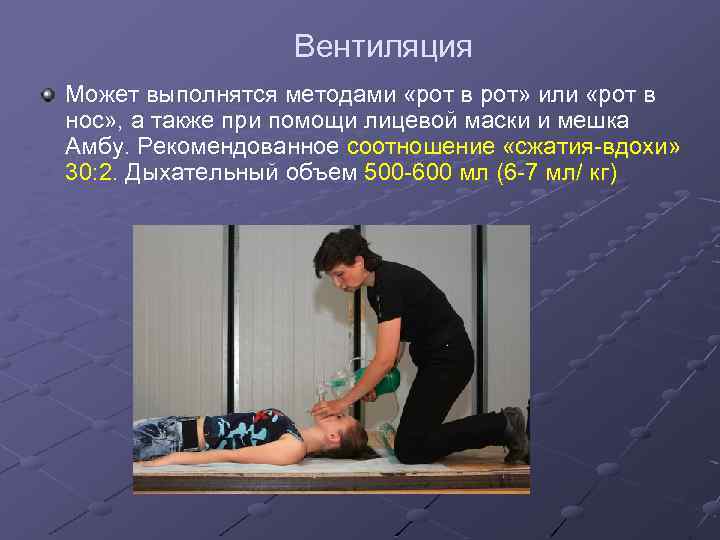 Вентиляция

Может выполнятся методами «рот в рот» или «рот в нос», а также при помощи лицевой маски и мешка Амбу. Рекомендованное соотношение «сжатия-вдохи» 30:2. Дыхательный объем 500-600 мл (6-7 мл/ кг)